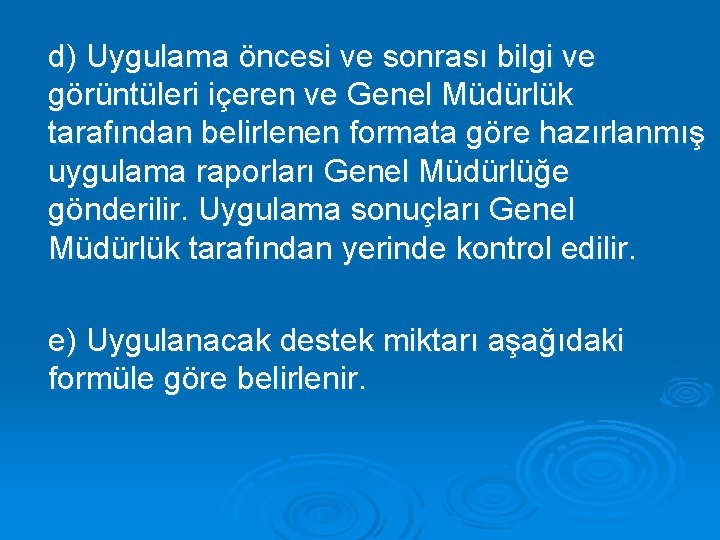 d) Uygulama öncesi ve sonrası bilgi ve görüntüleri içeren ve Genel Müdürlük tarafından belirlenen formata göre hazırlanmış uygulama raporları Genel Müdürlüğe gönderilir. Uygulama sonuçları Genel Müdürlük tarafından yerinde kontrol edilir.

e) Uygulanacak destek miktarı aşağıdaki formüle göre belirlenir.